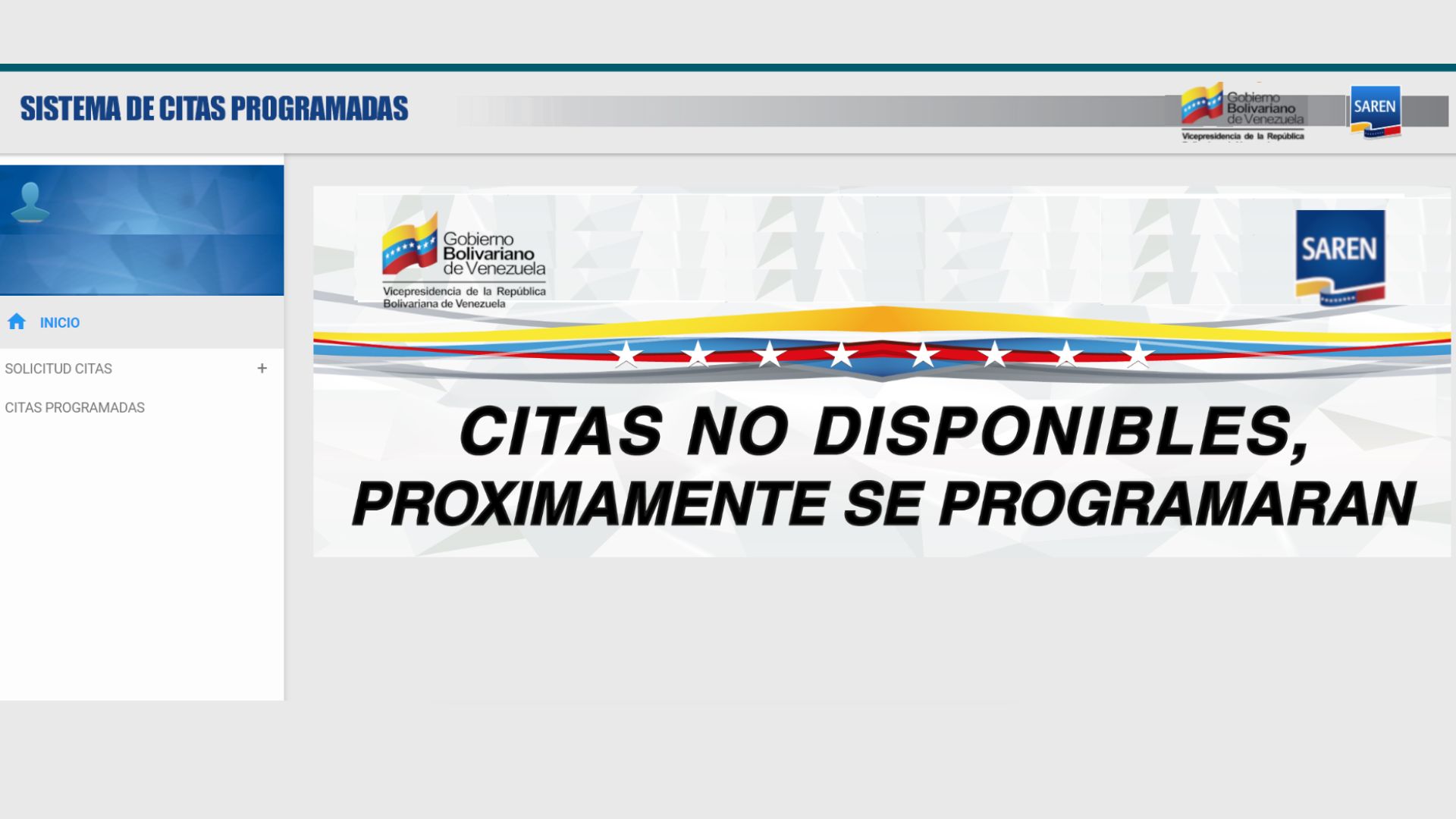 SISTEMA DE CITAS PROGRAMADAS

Gobierno Bolivariano de Venezuela
Vicepresidencia de la República

SAREN

INICIO

SOLICITUD CITAS +

CITAS PROGRAMADAS

Gobierno Bolivariano de Venezuela
Vicepresidencia de la República Bolivariana de Venezuela

SAREN

CITAS NO DISPONIBLES, PROXIMAMENTE SE PROGRAMARAN